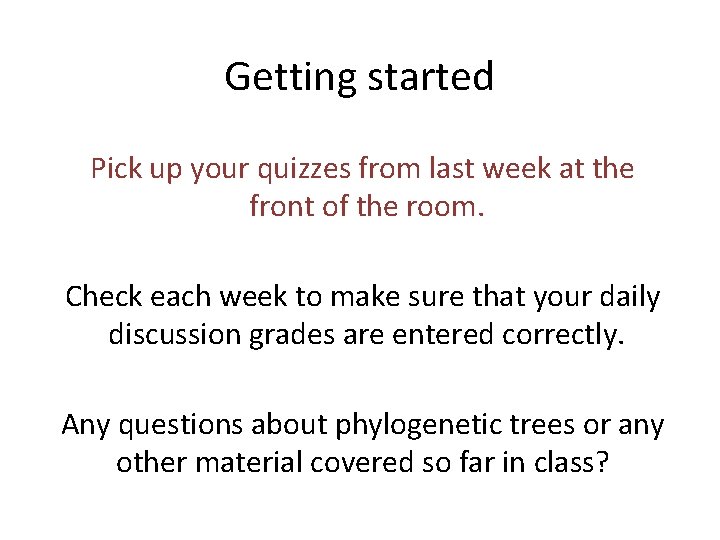 Getting started

Pick up your quizzes from last week at the front of the room.

Check each week to make sure that your daily discussion grades are entered correctly.

Any questions about phylogenetic trees or any other material covered so far in class?